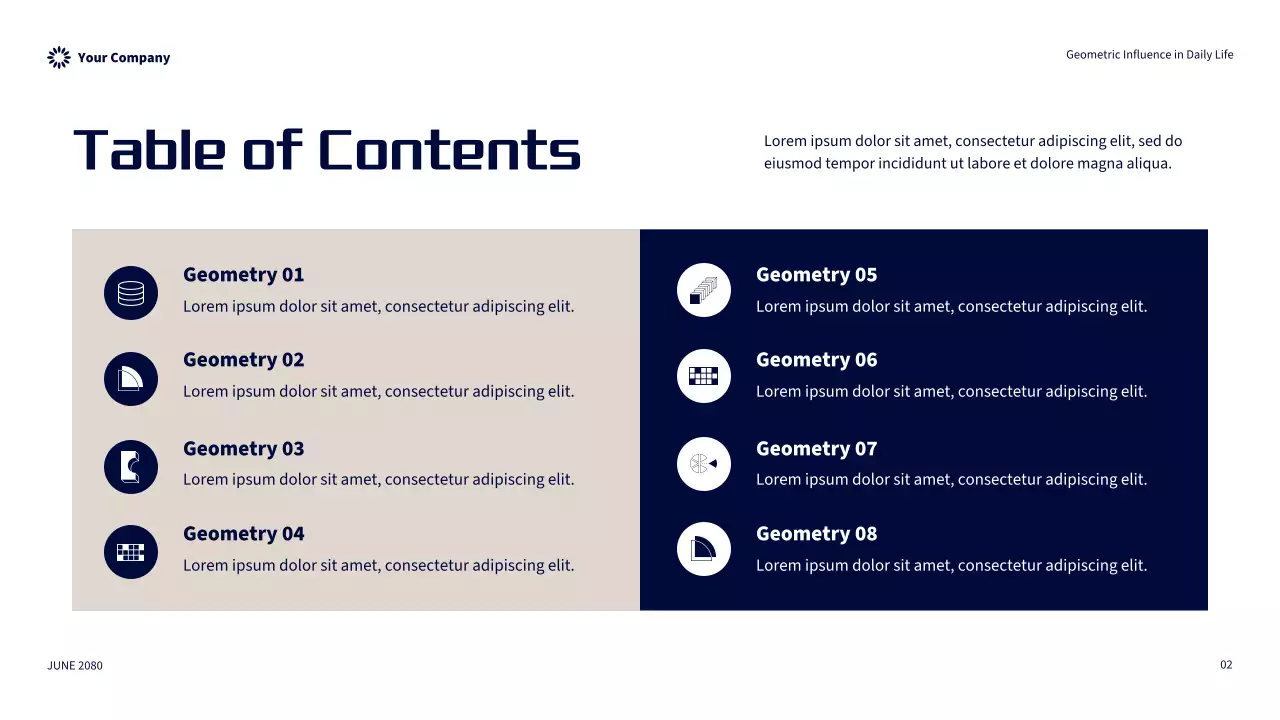 Your Company

Geometric Influence in Daily Life

Table of Contents

Lorem ipsum dolor sit amet, consectetur adipiscing elit, sed do eiusmod tempor incididunt ut labore et dolore magna aliqua.

Geometry 01
Lorem ipsum dolor sit amet, consectetur adipiscing elit.

Geometry 02
Lorem ipsum dolor sit amet, consectetur adipiscing elit.

Geometry 03
Lorem ipsum dolor sit amet, consectetur adipiscing elit.

Geometry 04
Lorem ipsum dolor sit amet, consectetur adipiscing elit.

Geometry 05
Lorem ipsum dolor sit amet, consectetur adipiscing elit.

Geometry 06
Lorem ipsum dolor sit amet, consectetur adipiscing elit.

Geometry 07
Lorem ipsum dolor sit amet, consectetur adipiscing elit.

Geometry 08
Lorem ipsum dolor sit amet, consectetur adipiscing elit.

JUNE 2080

02